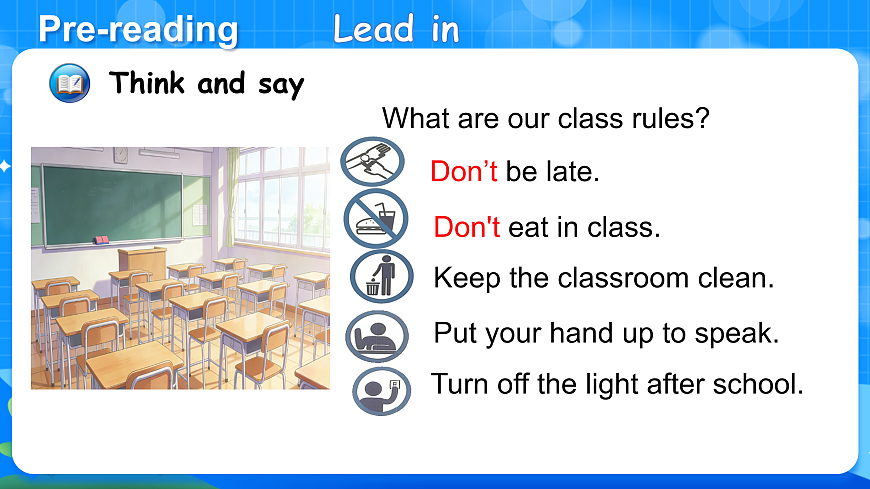 Pre-reading Lead in

Think and say

What are our class rules?

Don’t be late.

Don't eat in class.

Keep the classroom clean.

Put your hand up to speak.

Turn off the light after school.